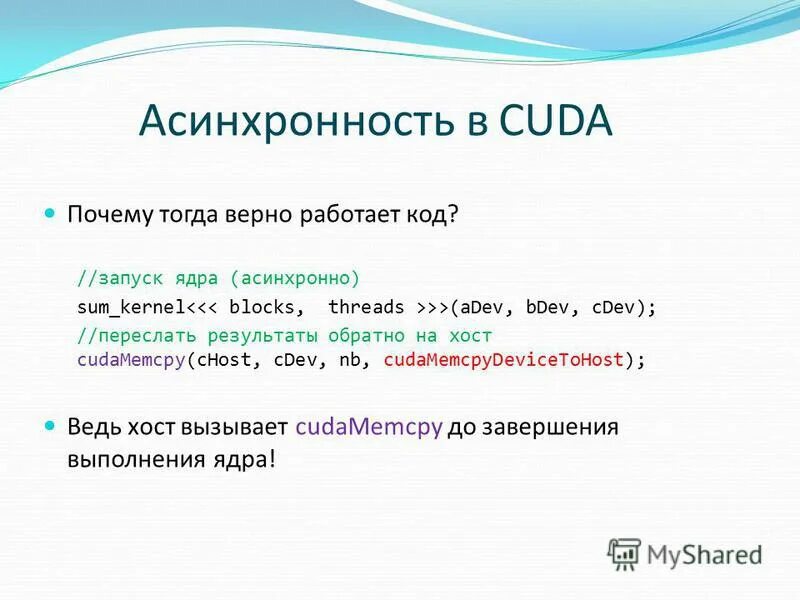 Асинхронность в CUDA

Почему тогда верно работает код?

//запуск ядра (асинхронно)
sum_kernel<<< blocks, threads >>>(aDev, bDev, cDev);
//переслать результаты обратно на хост
cudaMemcpy(cHost, cDev, nb, cudaMemcpyDeviceToHost);

Ведь хост вызывает cudaMemcpy до завершения выполнения ядра!

MyShared